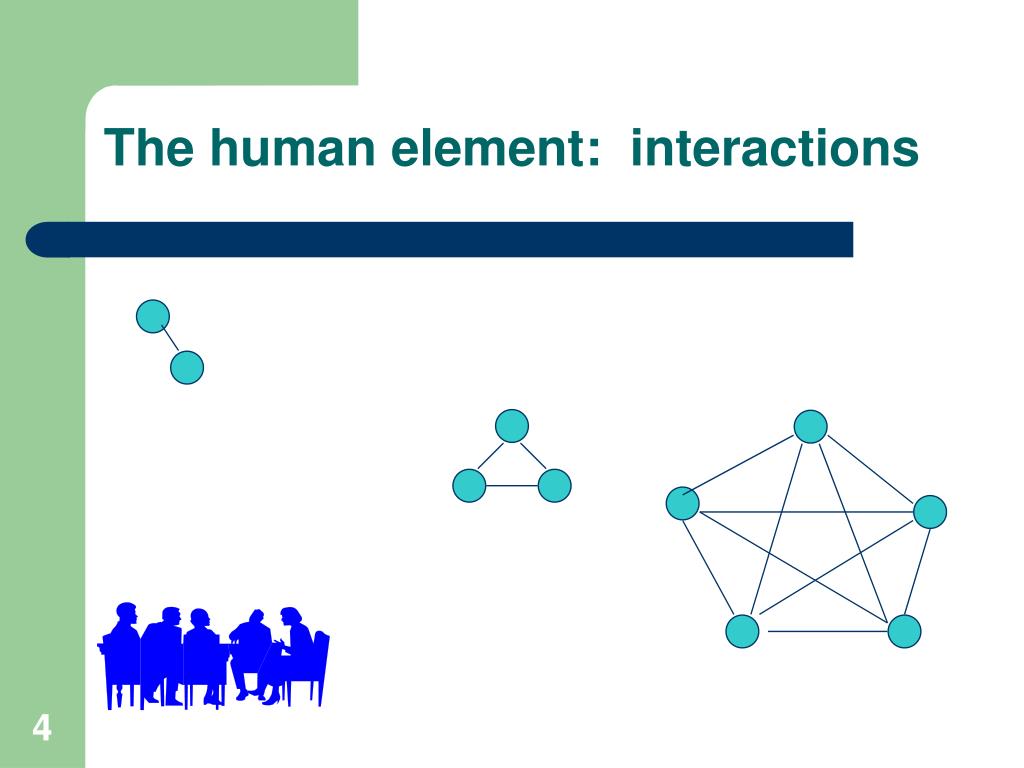 The human element:  interactions

4